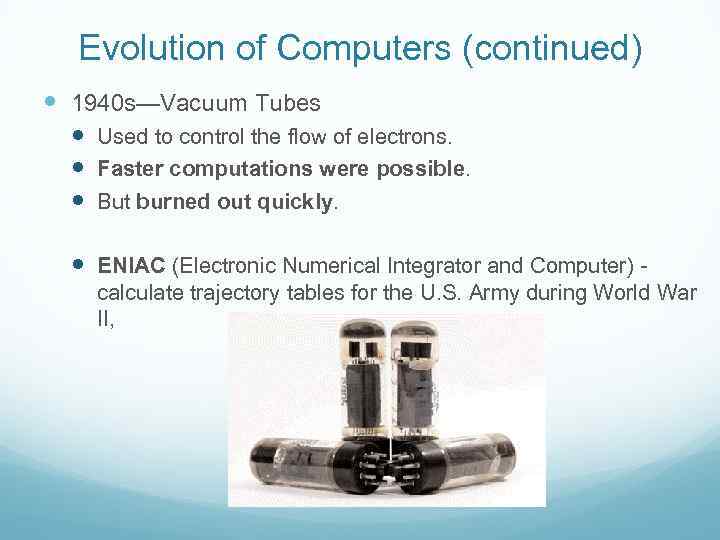 Evolution of Computers (continued)

1940s—Vacuum Tubes

Used to control the flow of electrons.

Faster computations were possible.

But burned out quickly.

ENIAC (Electronic Numerical Integrator and Computer) - calculate trajectory tables for the U.S. Army during World War II,